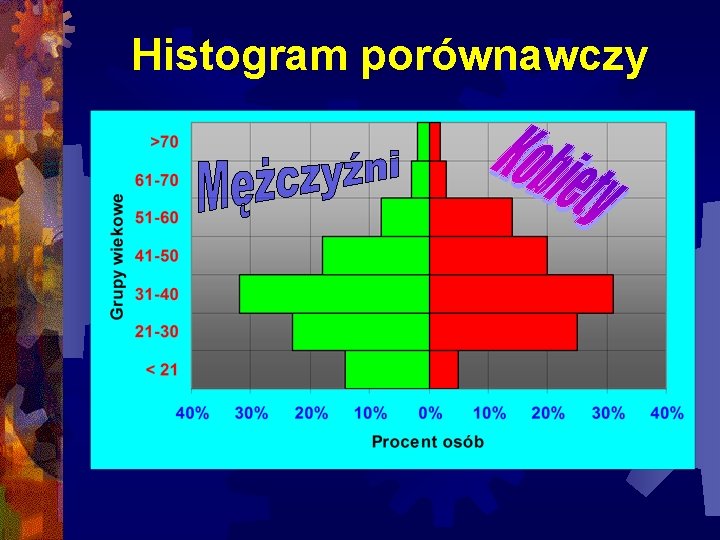 Histogram porównawczy

Mężczyźni

Kobiety

Grupy wiekowe

>70
61-70
51-60
41-50
31-40
21-30
< 21

40% 30% 20% 10% 0% 10% 20% 30% 40%

Procent osób